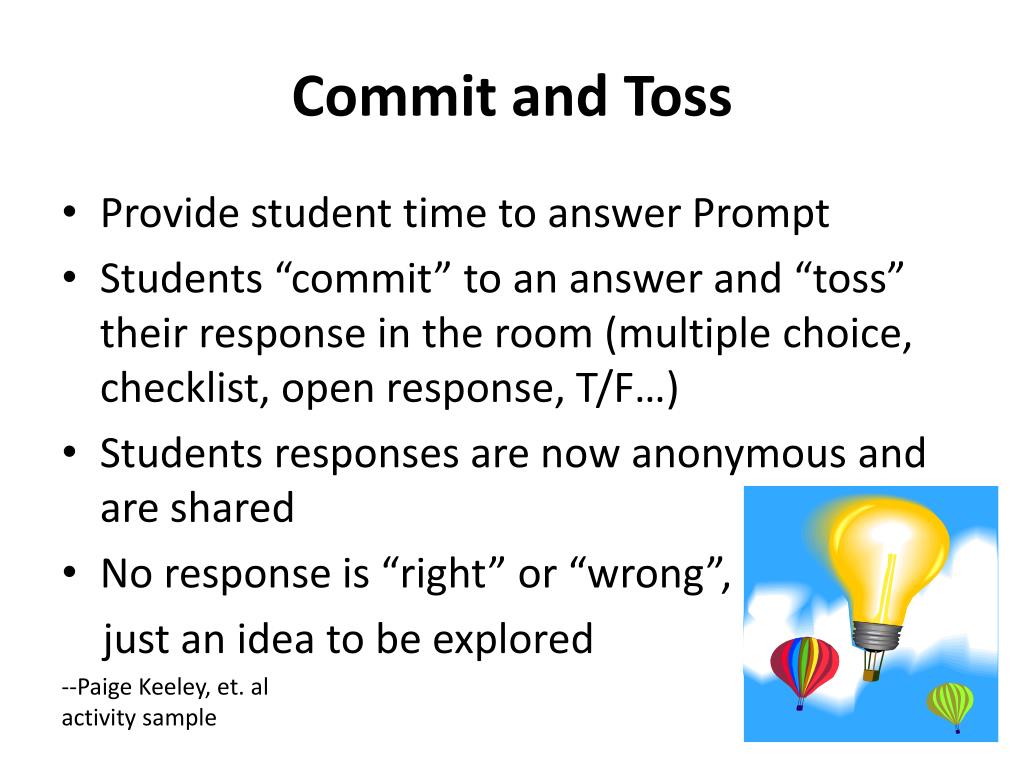 Commit and Toss

• Provide student time to answer Prompt
• Students “commit” to an answer and “toss” their response in the room (multiple choice, checklist, open response, T/F…)
• Students responses are now anonymous and are shared
• No response is “right” or “wrong”,
just an idea to be explored

--Paige Keeley, et. al
activity sample